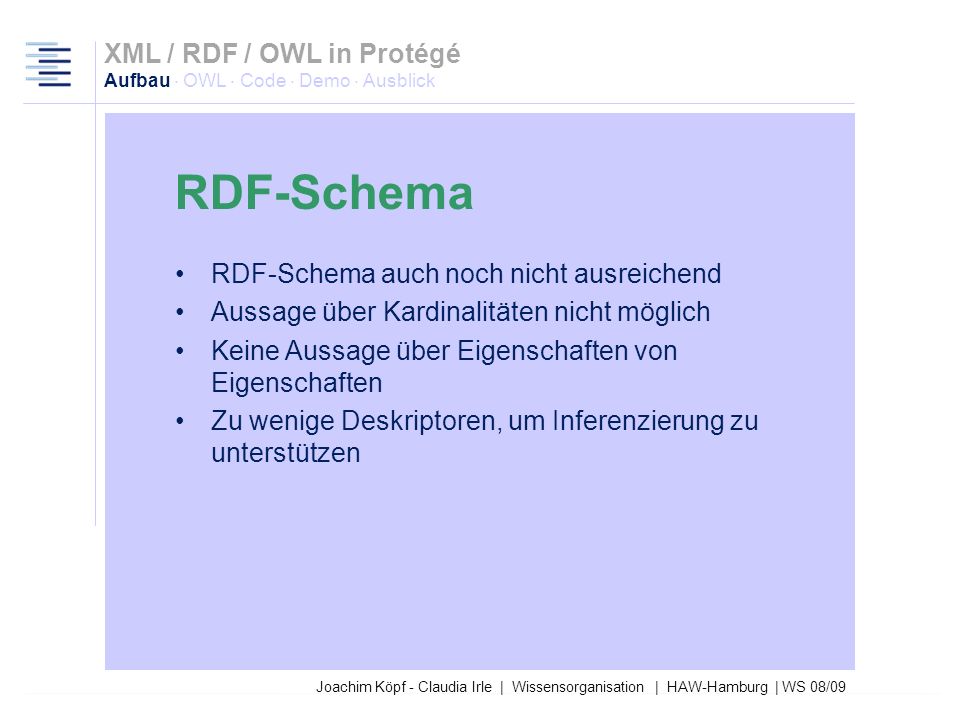 XML / RDF / OWL in Protégé
Aufbau · OWL · Code · Demo · Ausblick

RDF-Schema

• RDF-Schema auch noch nicht ausreichend
• Aussage über Kardinalitäten nicht möglich
• Keine Aussage über Eigenschaften von Eigenschaften
• Zu wenige Deskriptoren, um Inferenzierung zu unterstützen

Joachim Köpf - Claudia Irle | Wissensorganisation | HAW-Hamburg | WS 08/09